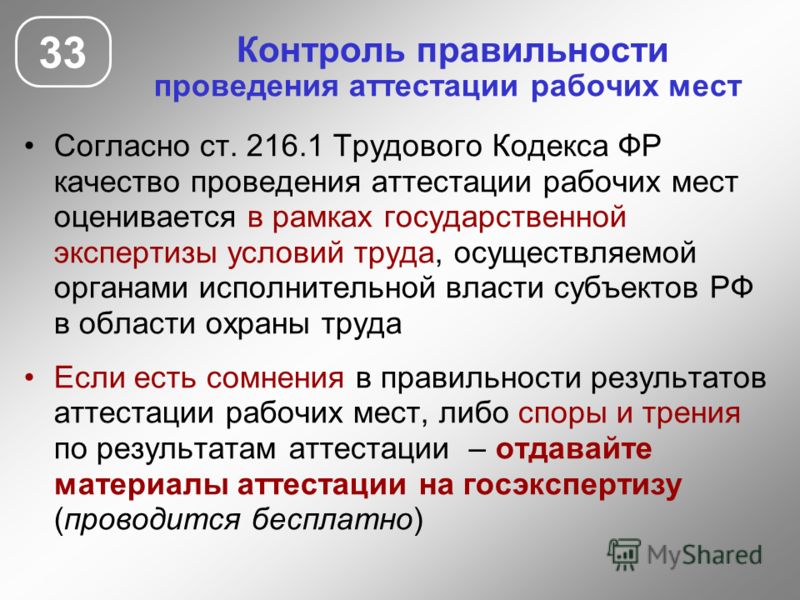 33

Контроль правильности проведения аттестации рабочих мест

• Согласно ст. 216.1 Трудового Кодекса ФР качество проведения аттестации рабочих мест оценивается в рамках государственной экспертизы условий труда, осуществляемой органами исполнительной власти субъектов РФ в области охраны труда

• Если есть сомнения в правильности результатов аттестации рабочих мест, либо споры и трения по результатам аттестации – отдавайте материалы аттестации на госэкспертизу (проводится бесплатно)

MyShared